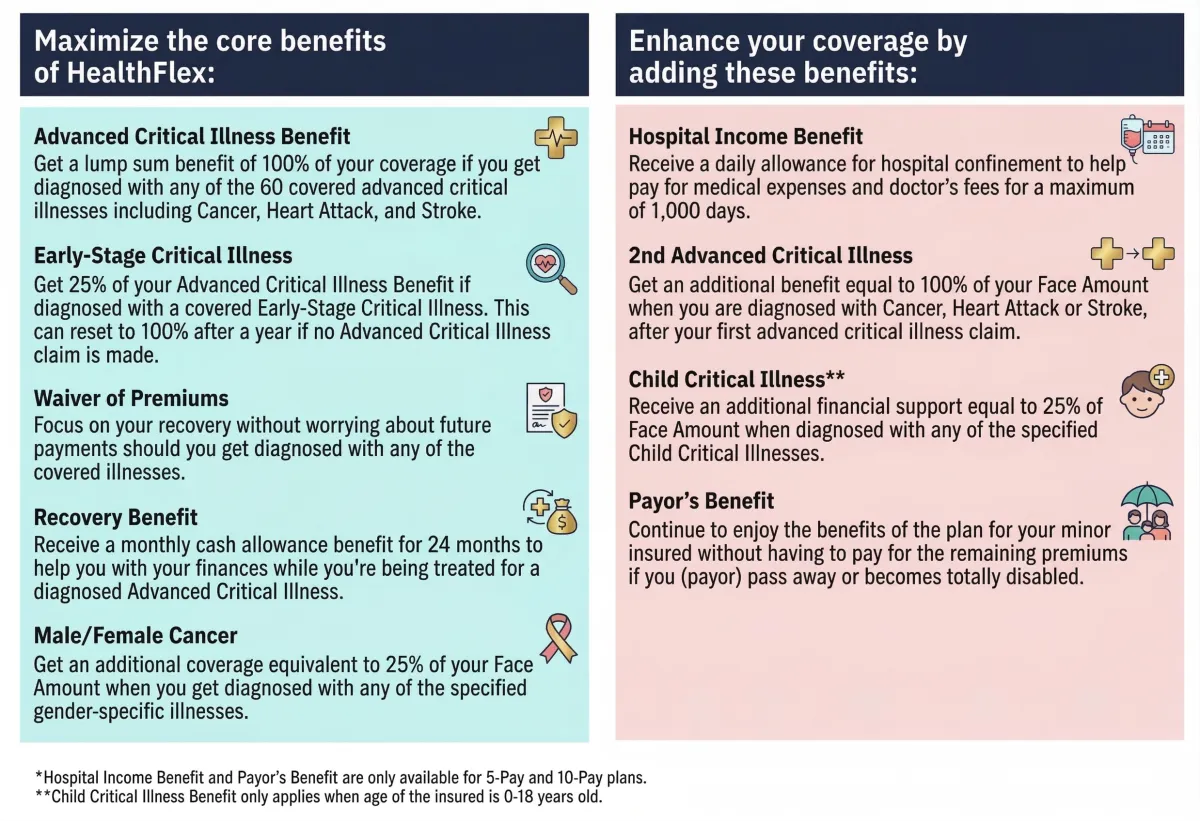 Maximize the core benefits of HealthFlex:

Advanced Critical Illness Benefit
Get a lump sum benefit of 100% of your coverage if you get diagnosed with any of the 60 covered advanced critical illnesses including Cancer, Heart Attack, and Stroke.

Early-Stage Critical Illness
Get 25% of your Advanced Critical Illness Benefit if diagnosed with a covered Early-Stage Critical Illness. This can reset to 100% after a year if no Advanced Critical Illness claim is made.

Waiver of Premiums
Focus on your recovery without worrying about future payments should you get diagnosed with any of the covered illnesses.

Recovery Benefit
Receive a monthly cash allowance benefit for 24 months to help you with your finances while you're being treated for a diagnosed Advanced Critical Illness.

Male/Female Cancer
Get an additional coverage equivalent to 25% of your Face Amount when you get diagnosed with any of the specified gender-specific illnesses.

Enhance your coverage by adding these benefits:

Hospital Income Benefit
Receive a daily allowance for hospital confinement to help pay for medical expenses and doctor's fees for a maximum of 1,000 days.

2nd Advanced Critical Illness
Get an additional benefit equal to 100% of your Face Amount when you are diagnosed with Cancer, Heart Attack or Stroke, after your first advanced critical illness claim.

Child Critical Illness**
Receive an additional financial support equal to 25% of Face Amount when diagnosed with any of the specified Child Critical Illnesses.

Payor's Benefit
Continue to enjoy the benefits of the plan for your minor insured without having to pay for the remaining premiums if you (payor) pass away or becomes totally disabled.

*Hospital Income Benefit and Payor's Benefit are only available for 5-Pay and 10-Pay plans.
**Child Critical Illness Benefit only applies when age of the insured is 0-18 years old.